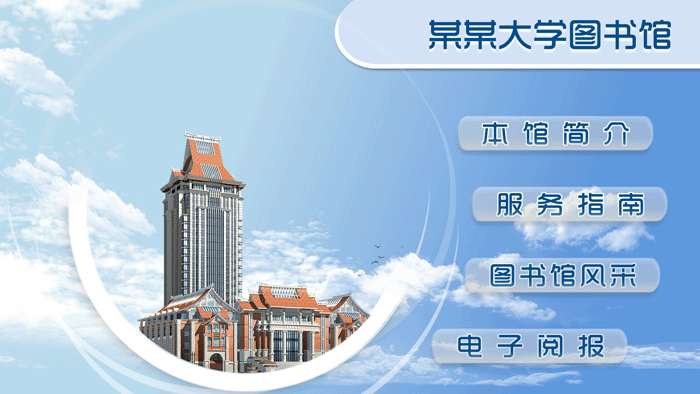 某某大学图书馆

本馆简介

服务指南

图书馆风采

电子阅报